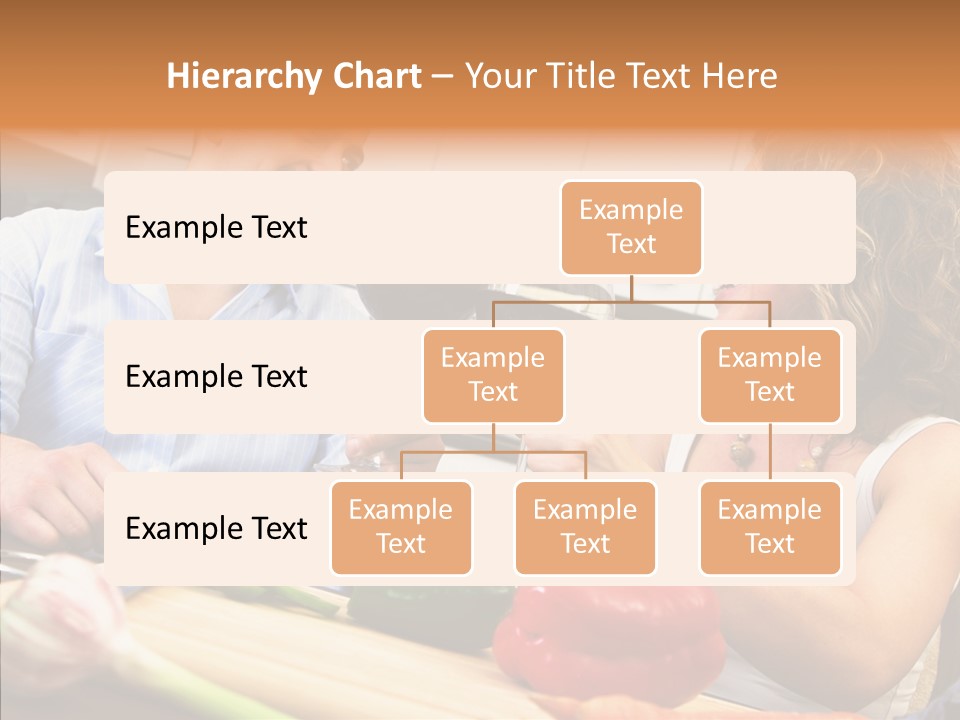 Hierarchy Chart – Your Title Text Here

Example Text

Example Text

Example Text

Example Text

Example Text

Example Text

Example Text

Example Text

Example Text